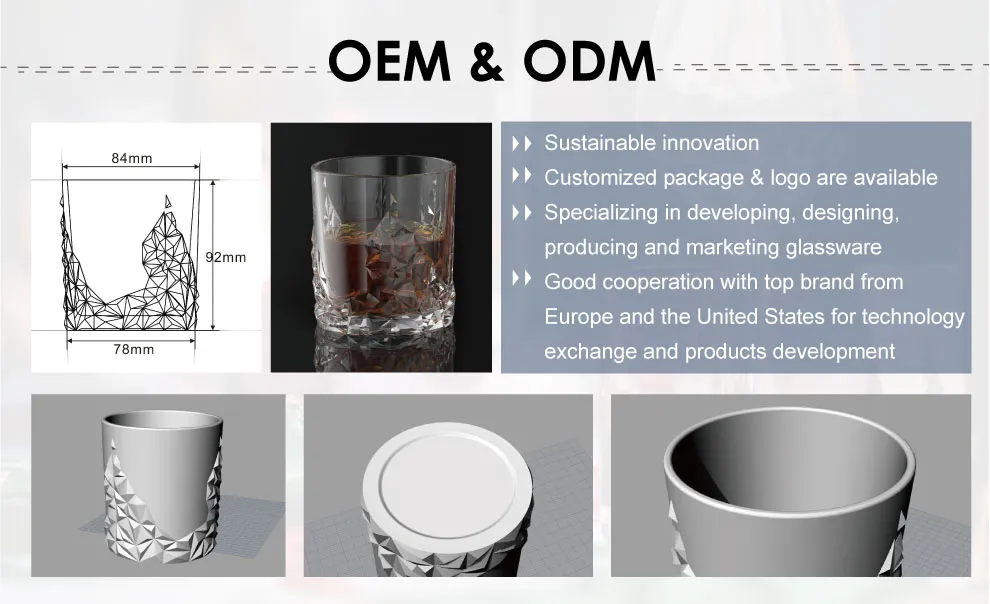 OEM & ODM

84mm

92mm

78mm

Sustainable innovation

Customized package & logo are available

Specializing in developing, designing, producing and marketing glassware

Good cooperation with top brand from Europe and the United States for technology exchange and products development